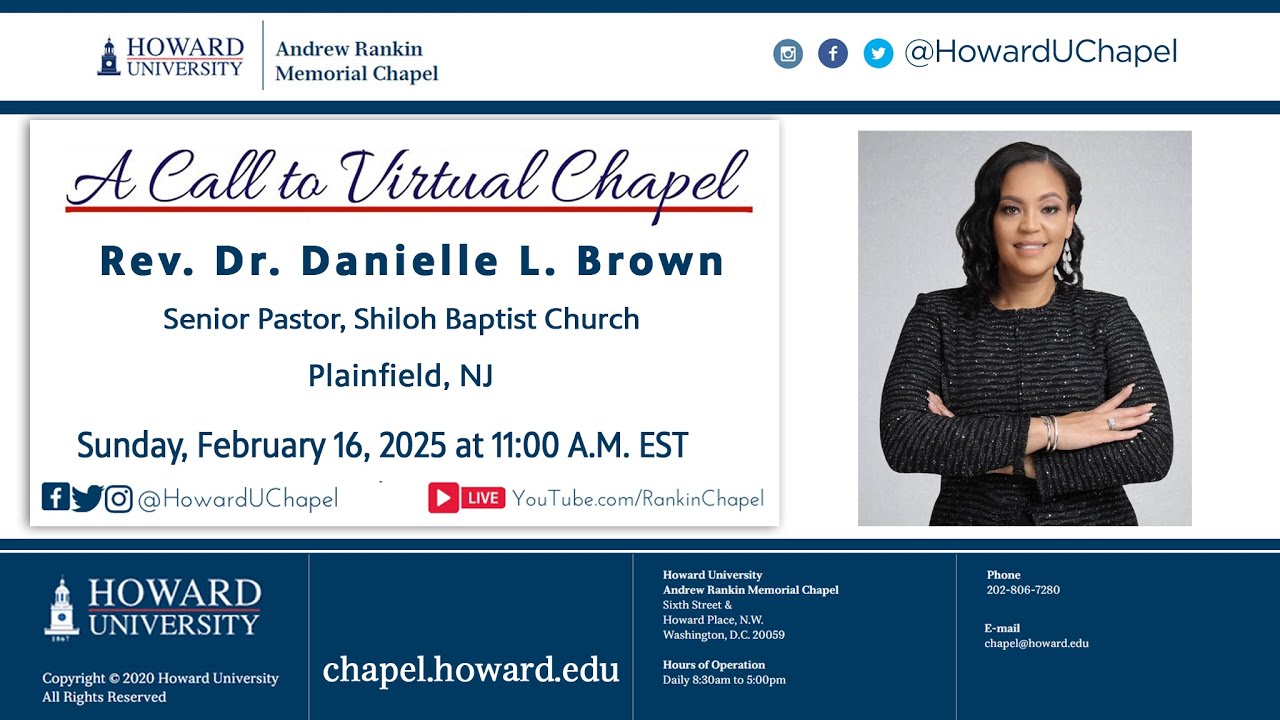 HOWARD UNIVERSITY

Andrew Rankin Memorial Chapel

@HowardUChapel

A Call to Virtual Chapel

Rev. Dr. Danielle L. Brown

Senior Pastor, Shiloh Baptist Church

Plainfield, NJ

Sunday, February 16, 2025 at 11:00 A.M. EST

@HowardUChapel

LIVE YouTube.com/RankinChapel

HOWARD UNIVERSITY

1867

Copyright © 2020 Howard University
All Rights Reserved

chapel.howard.edu

Howard University
Andrew Rankin Memorial Chapel
Sixth Street &
Howard Place, N.W.
Washington, D.C. 20059

Hours of Operation
Daily 8:30am to 5:00pm

Phone
202-806-7280

E-mail
chapel@howard.edu